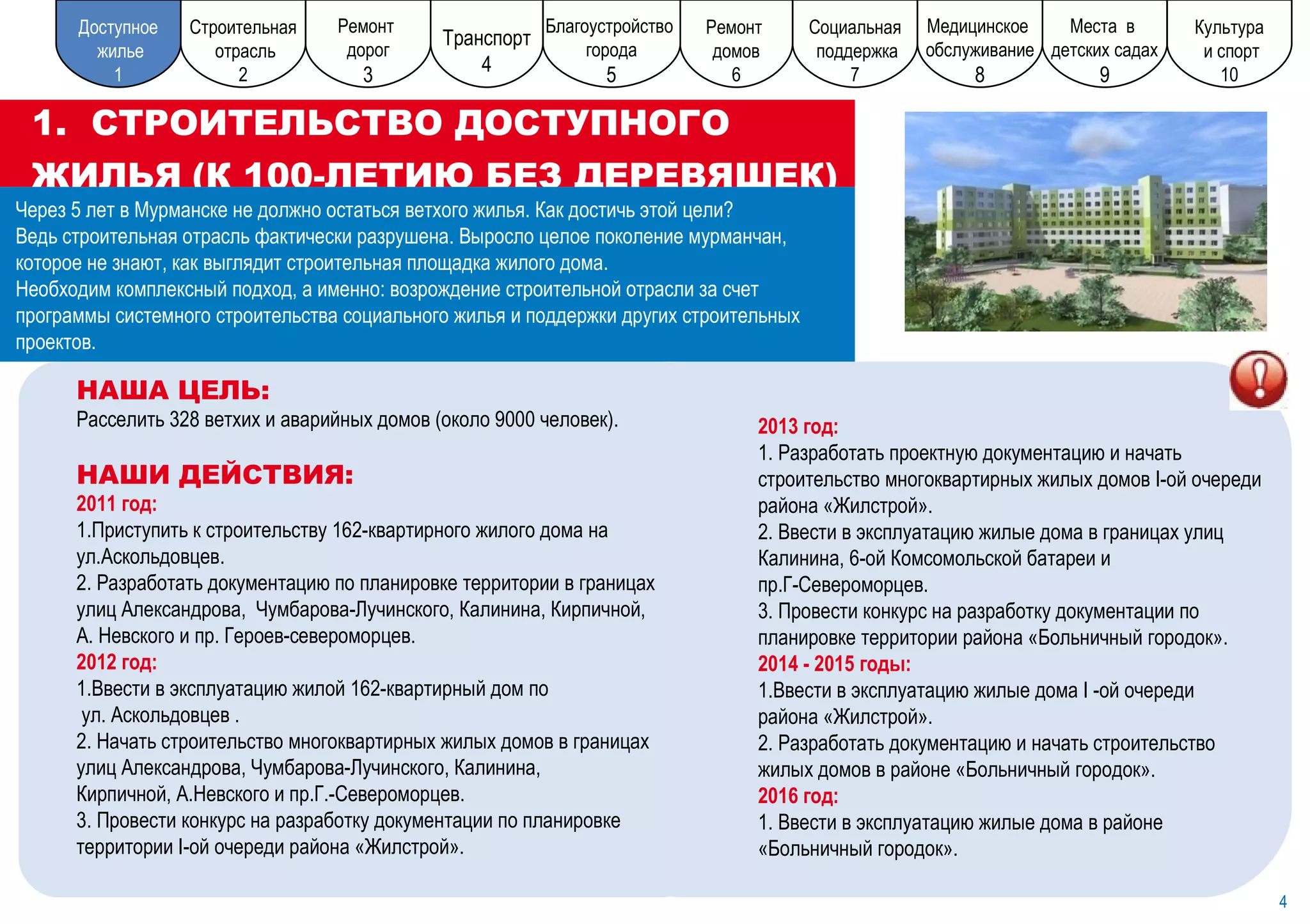 Доступное жилье 1

Строительная отрасль 2

Ремонт дорог 3

Транспорт 4

Благоустройство города 5

Ремонт домов 6

Социальная поддержка 7

Медицинское обслуживание 8

Места в детских садах 9

Культура и спорт 10

1. СТРОИТЕЛЬСТВО ДОСТУПНОГО ЖИЛЬЯ (К 100-ЛЕТИЮ БЕЗ ДЕРЕВЯШЕК)

Через 5 лет в Мурманске не должно остаться ветхого жилья. Как достичь этой цели? Ведь строительная отрасль фактически разрушена. Выросло целое поколение мурманчан, которое не знают, как выглядит строительная площадка жилого дома.
Необходим комплексный подход, а именно: возрождение строительной отрасли за счет программы системного строительства социального жилья и поддержки других строительных проектов.

НАША ЦЕЛЬ:
Расселить 328 ветхих и аварийных домов (около 9000 человек).

НАШИ ДЕЙСТВИЯ:
2011 год:
1.Приступить к строительству 162-квартирного жилого дома на ул.Аскольдовцев.
2. Разработать документацию по планировке территории в границах улиц Александрова, Чумбарова-Лучинского, Калинина, Кирпичной, А. Невского и пр. Героев-североморцев.
2012 год:
1.Ввести в эксплуатацию жилой 162-квартирный дом по ул. Аскольдовцев .
2. Начать строительство многоквартирных жилых домов в границах улиц Александрова, Чумбарова-Лучинского, Калинина, Кирпичной, А.Невского и пр.Г.-Североморцев.
3. Провести конкурс на разработку документации по планировке территории I-ой очереди района «Жилстрой».

2013 год:
1. Разработать проектную документацию и начать строительство многоквартирных жилых домов I-ой очереди района «Жилстрой».
2. Ввести в эксплуатацию жилые дома в границах улиц Калинина, 6-ой Комсомольской батареи и пр.Г-Североморцев.
3. Провести конкурс на разработку документации по планировке территории района «Больничный городок».
2014 - 2015 годы:
1.Ввести в эксплуатацию жилые дома I -ой очереди района «Жилстрой».
2. Разработать документацию и начать строительство жилых домов в районе «Больничный городок».
2016 год:
1. Ввести в эксплуатацию жилые дома в районе «Больничный городок».

4